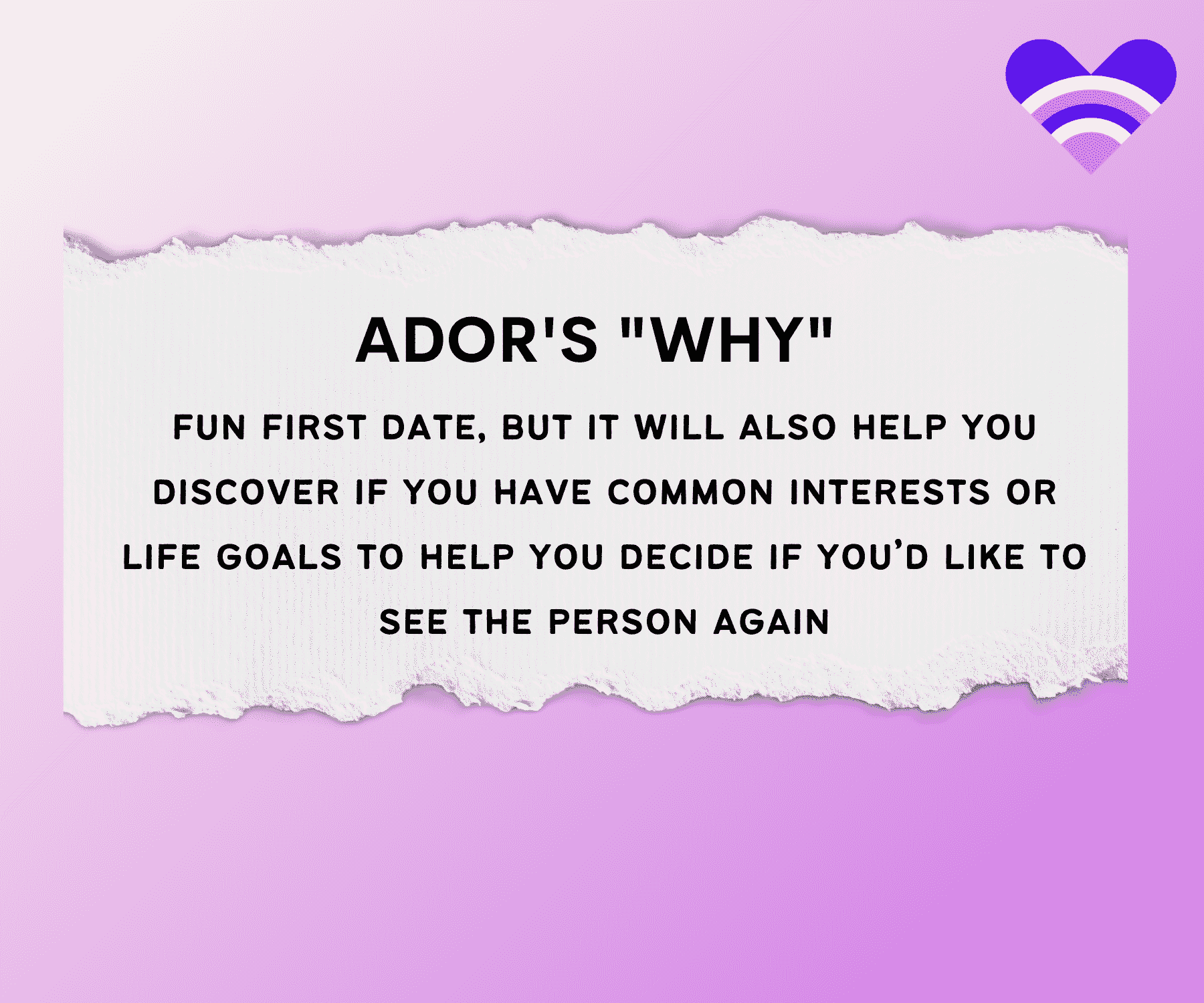 ADOR'S "WHY"

FUN FIRST DATE, BUT IT WILL ALSO HELP YOU DISCOVER IF YOU HAVE COMMON INTERESTS OR LIFE GOALS TO HELP YOU DECIDE IF YOU'D LIKE TO SEE THE PERSON AGAIN